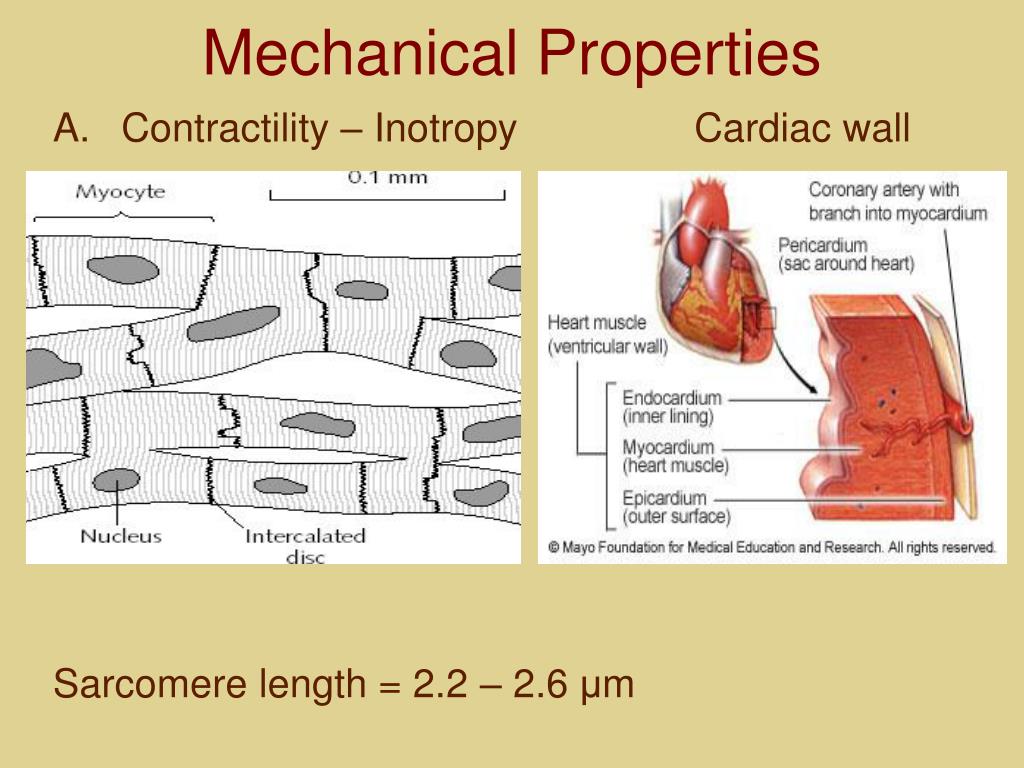 Mechanical Properties

A. Contractility – Inotropy

Cardiac wall

Myocyte

0.1 mm

Nucleus

Intercalated disc

Coronary artery with branch into myocardium

Pericardium (sac around heart)

Heart muscle (ventricular wall)

Endocardium (inner lining)

Myocardium (heart muscle)

Epicardium (outer surface)

© Mayo Foundation for Medical Education and Research. All rights reserved.

Sarcomere length = 2.2 – 2.6 μm